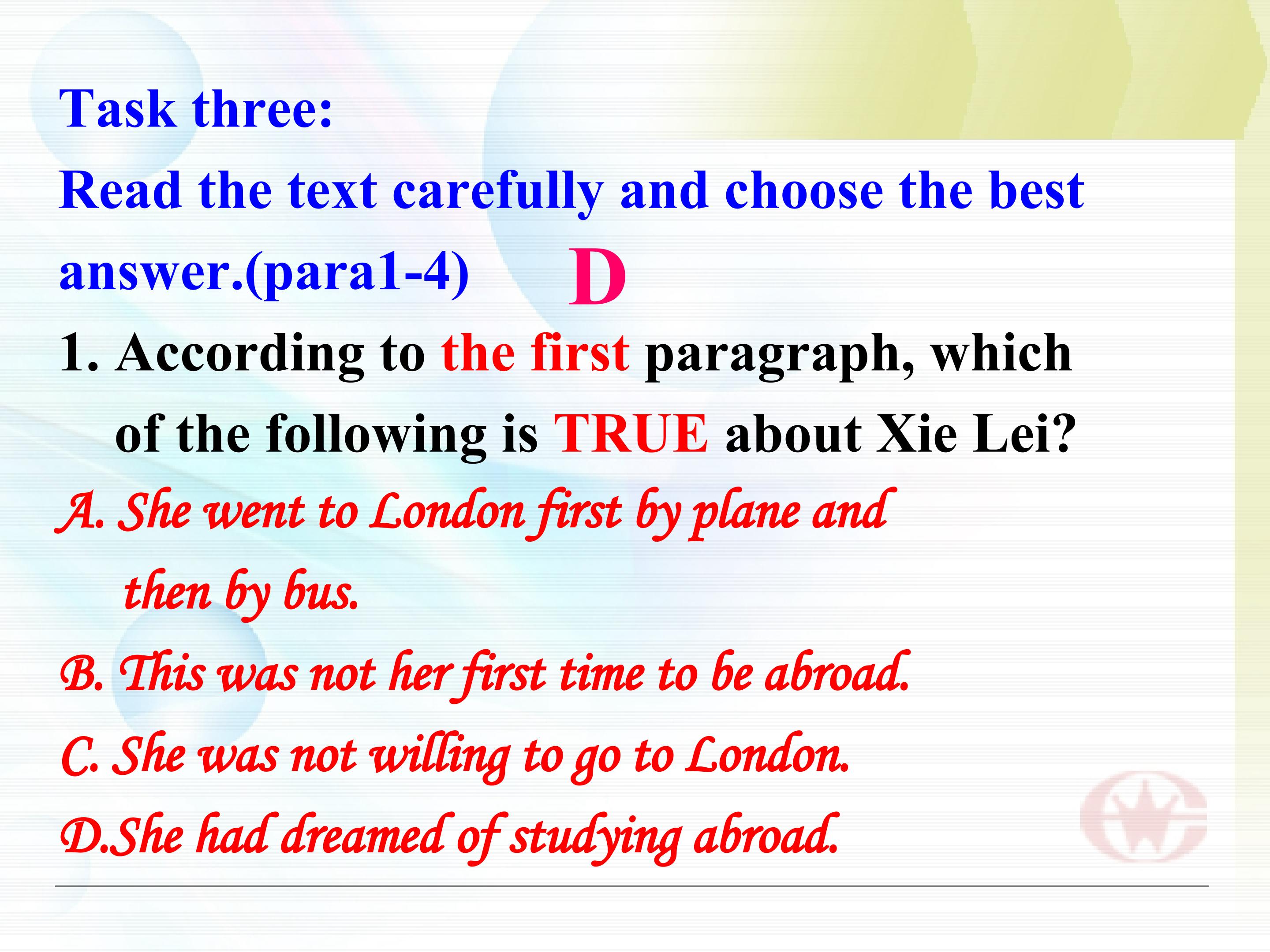 Task three:
Read the text carefully and choose the best answer.(para1-4) D

1. According to the first paragraph, which of the following is TRUE about Xie Lei?

A. She went to London first by plane and then by bus.

B. This was not her first time to be abroad.

C. She was not willing to go to London.

D.She had dreamed of studying abroad.